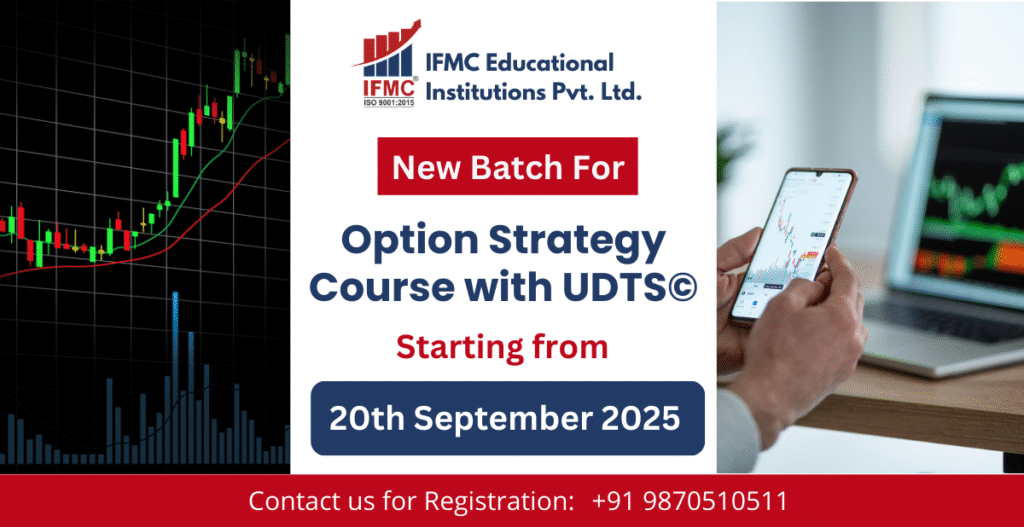 IFMC
ISO 9001:2015
IFMC Educational Institutions Pvt. Ltd.

New Batch For

Option Strategy Course with UDTS©

Starting from

20th September 2025

Contact us for Registration: +91 9870510511